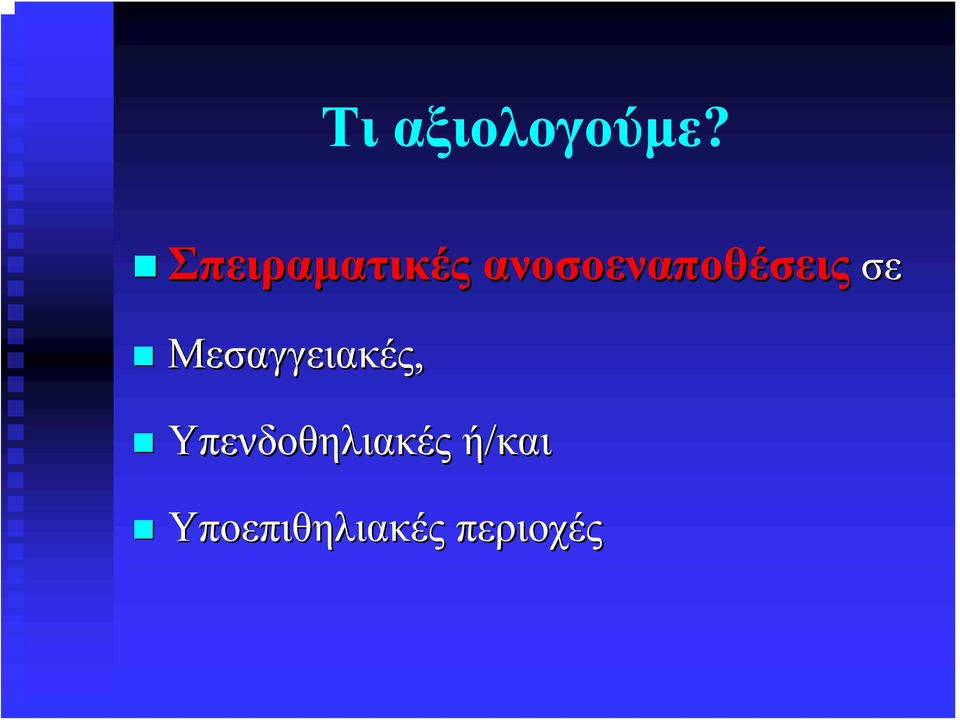 Τι αξιολογούμε?

Σπειραματικές ανοσοεναποθέσεις σε

Μεσαγγειακές,

Υπενδοθηλιακές ή/και

Υποεπιθηλιακές περιοχές